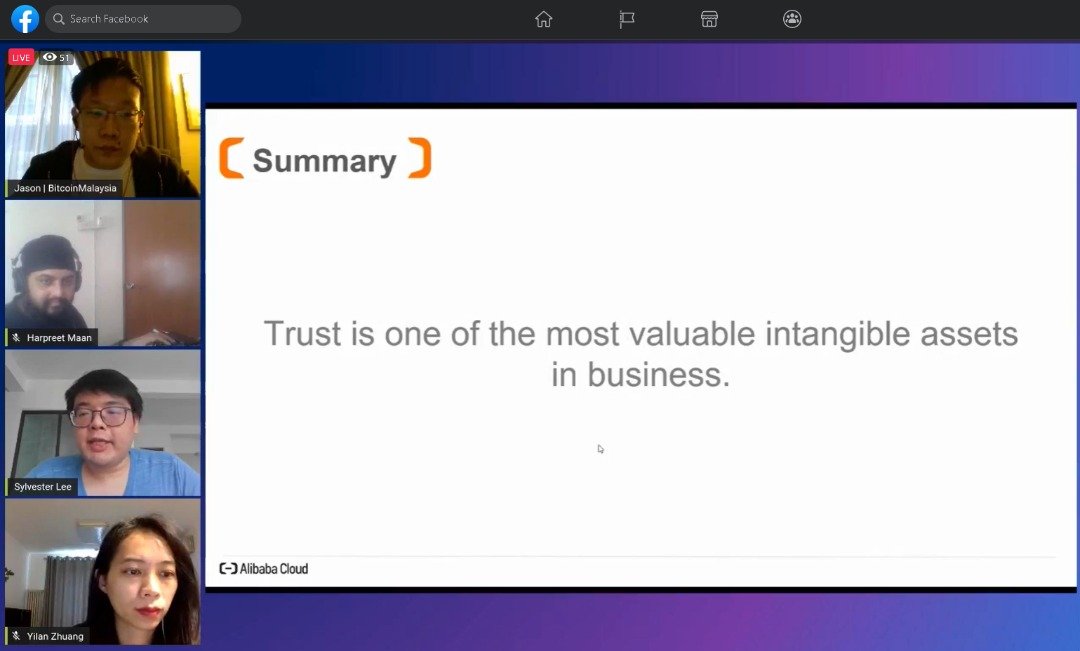 Search Facebook

LIVE 51

Jason | BitcoinMalaysia

Harpreet Maan

Sylvester Lee

Yilan Zhuang

Summary

Trust is one of the most valuable intangible assets in business.

Alibaba Cloud